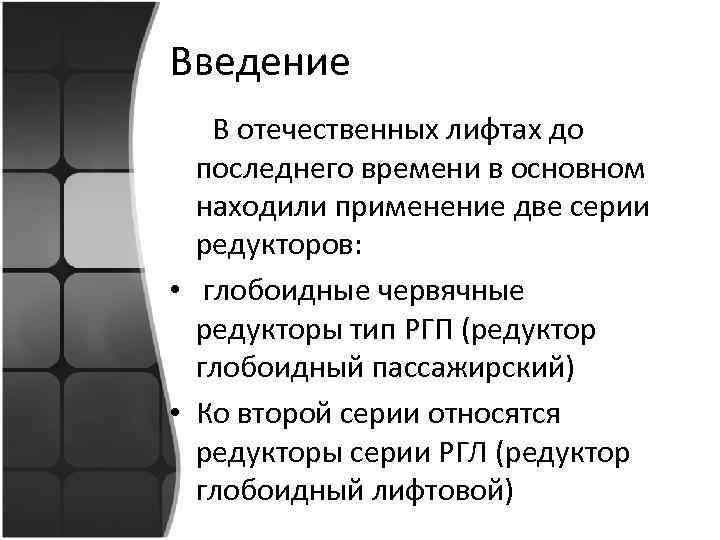 Введение

В отечественных лифтах до последнего времени в основном находили применение две серии редукторов:

• глобоидные червячные редукторы тип РГП (редуктор глобоидный пассажирский)
• Ко второй серии относятся редукторы серии РГЛ (редуктор глобоидный лифтовой)